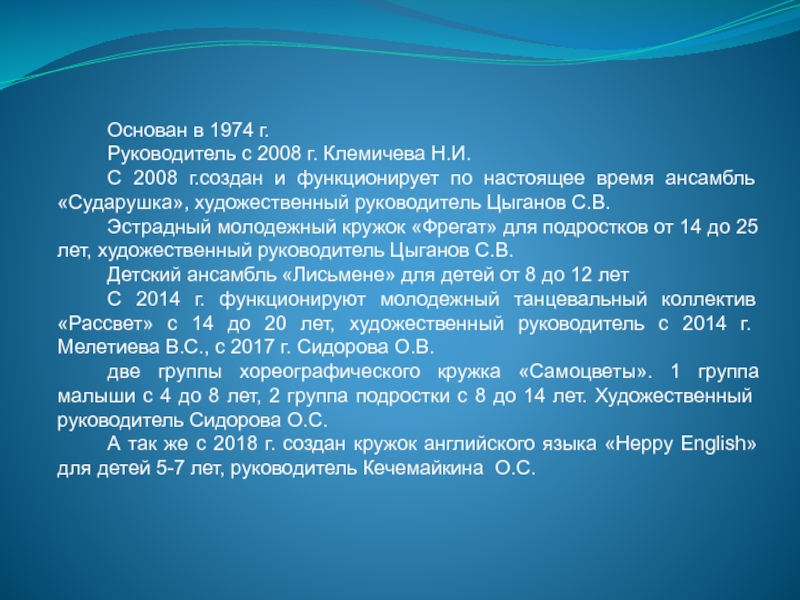 Основан в 1974 г.

Руководитель с 2008 г. Клемичева Н.И.

С 2008 г.создан и функционирует по настоящее время ансамбль «Сударушка», художественный руководитель Цыганов С.В.

Эстрадный молодежный кружок «Фрегат» для подростков от 14 до 25 лет, художественный руководитель Цыганов С.В.

Детский ансамбль «Лисьмене» для детей от 8 до 12 лет

С 2014 г. функционируют молодежный танцевальный коллектив «Рассвет» с 14 до 20 лет, художественный руководитель с 2014 г. Мелетиева В.С., с 2017 г. Сидорова О.В.

две группы хореографического кружка «Самоцветы». 1 группа малыши с 4 до 8 лет, 2 группа подростки с 8 до 14 лет. Художественный руководитель Сидорова О.С.

А так же с 2018 г. создан кружок английского языка «Heppy English» для детей 5-7 лет, руководитель Кечемайкина О.С.